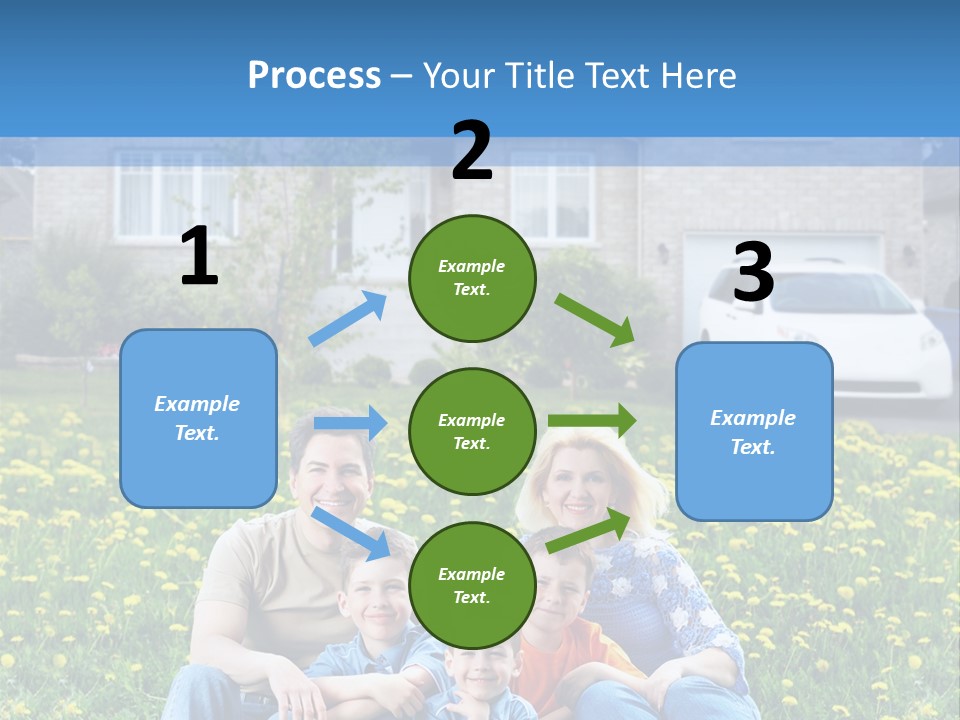 Process – Your Title Text Here

1

Example Text.

2

Example Text.

Example Text.

Example Text.

3

Example Text.